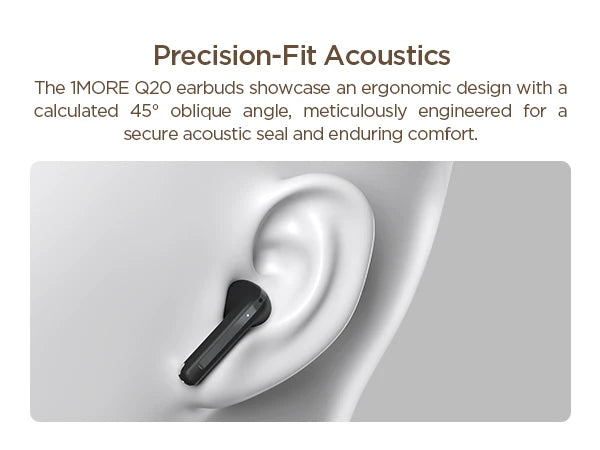 Precision-Fit Acoustics

The 1MORE Q20 earbuds showcase an ergonomic design with a calculated 45° oblique angle, meticulously engineered for a secure acoustic seal and enduring comfort.